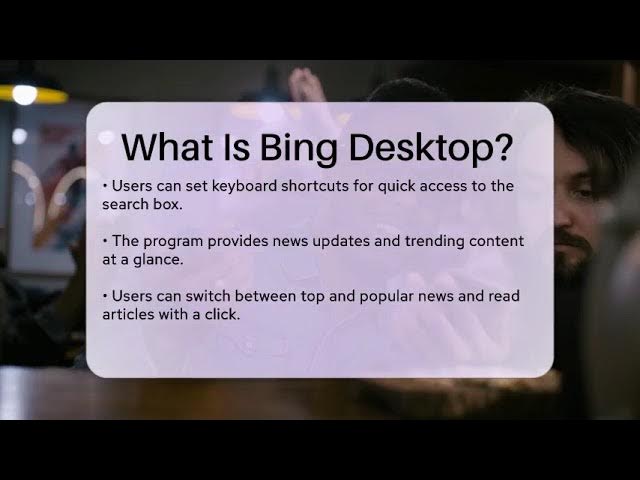 What Is Bing Desktop?

• Users can set keyboard shortcuts for quick access to the search box.

• The program provides news updates and trending content at a glance.

• Users can switch between top and popular news and read articles with a click.